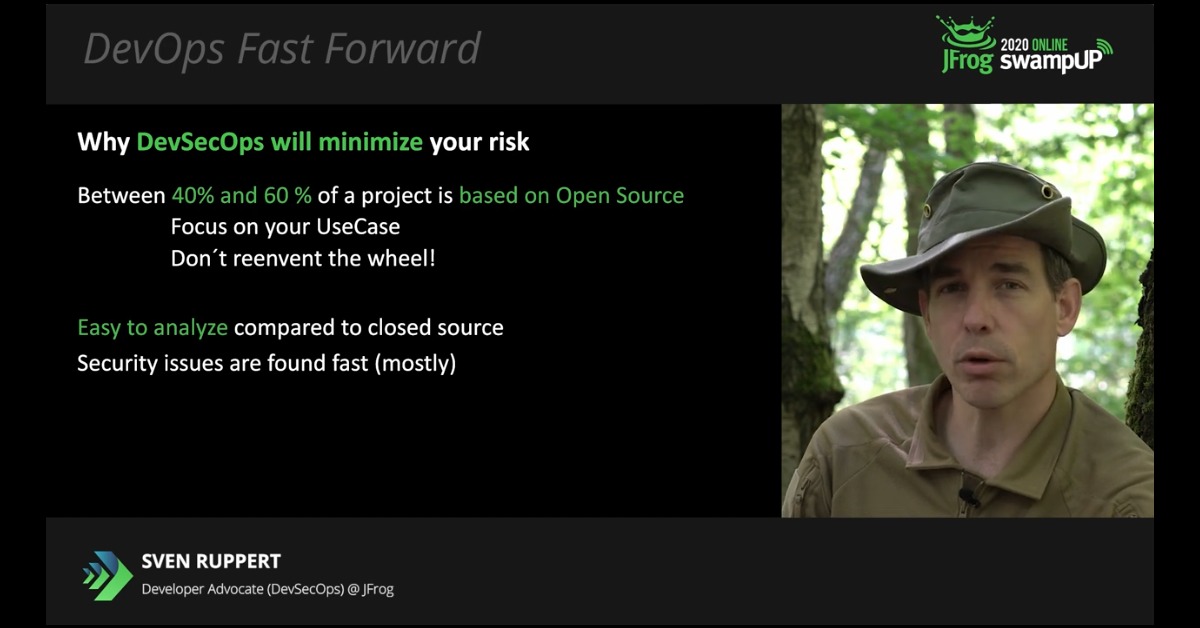 DevOps Fast Forward

JFrog 2020 ONLINE swampUP

Why DevSecOps will minimize your risk

Between 40% and 60 % of a project is based on Open Source
Focus on your UseCase
Don´t reenvent the wheel!

Easy to analyze compared to closed source
Security issues are found fast (mostly)

SVEN RUPPERT
Developer Advocate (DevSecOps) @ JFrog